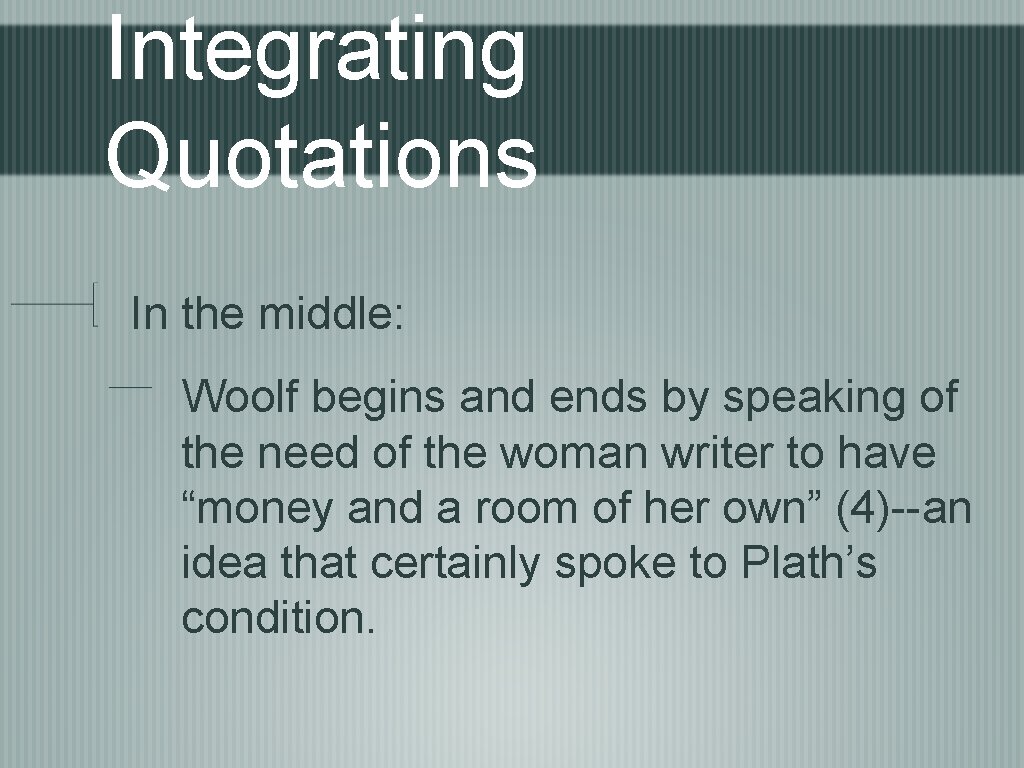 Integrating Quotations

In the middle:

Woolf begins and ends by speaking of the need of the woman writer to have “money and a room of her own” (4)--an idea that certainly spoke to Plath’s condition.